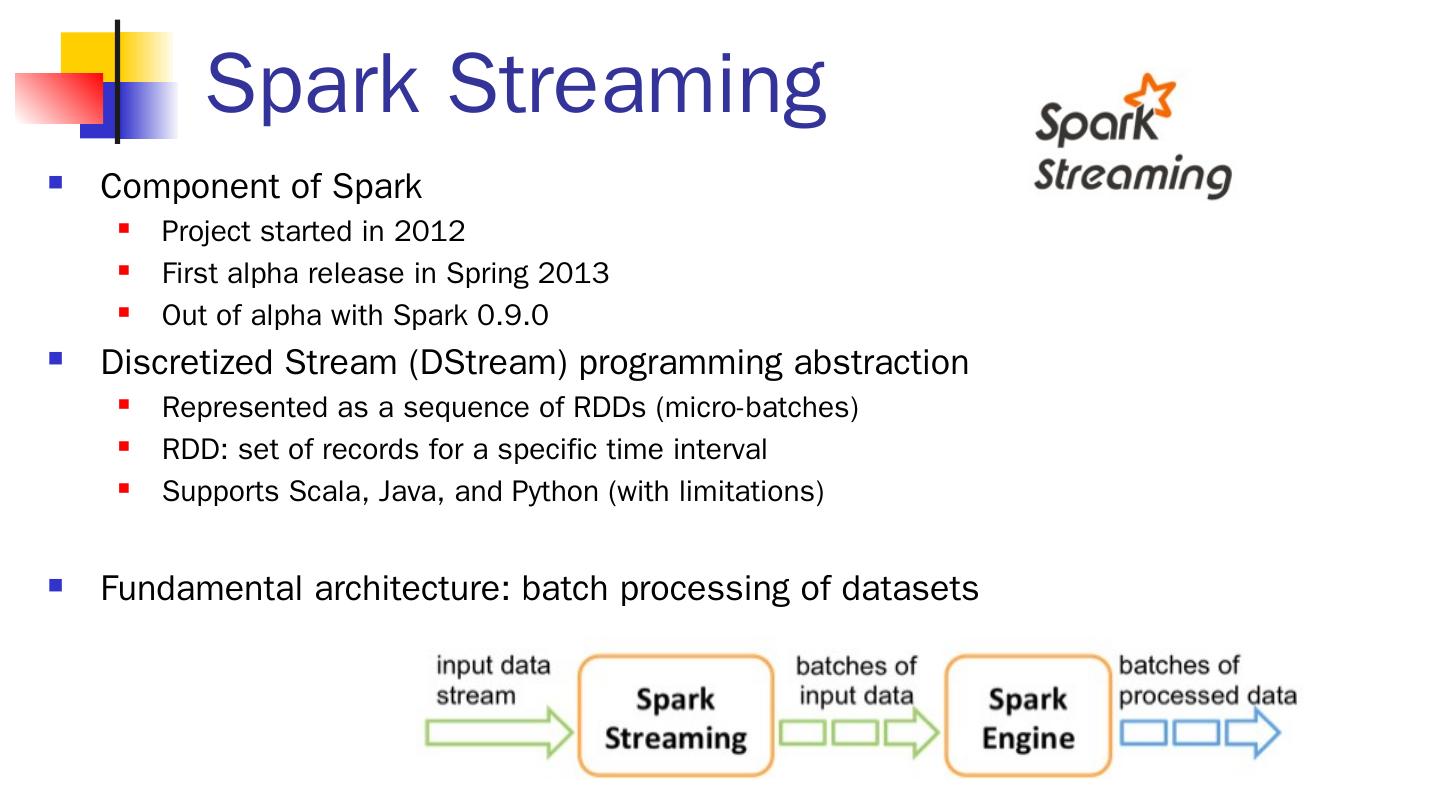 Spark Streaming

Spark Streaming

- Component of Spark
  - Project started in 2012
  - First alpha release in Spring 2013
  - Out of alpha with Spark 0.9.0
- Discretized Stream (DStream) programming abstraction
  - Represented as a sequence of RDDs (micro-batches)
  - RDD: set of records for a specific time interval
  - Supports Scala, Java, and Python (with limitations)

- Fundamental architecture: batch processing of datasets

input data stream

Spark Streaming

batches of input data

Spark Engine

batches of processed data